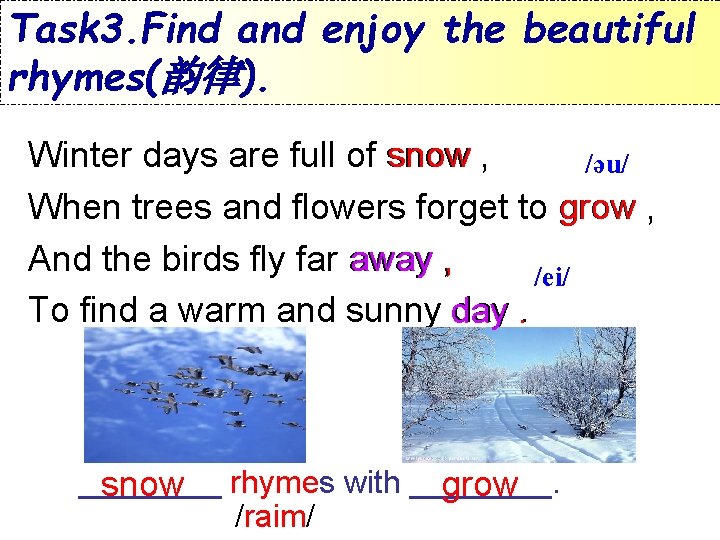 Task3.Find and enjoy the beautiful rhymes(韵律).

Winter days are full of snow , /əu/
When trees and flowers forget to grow ,
And the birds fly far away , /ei/
To find a warm and sunny day .

snow rhymes with grow.
/raim/